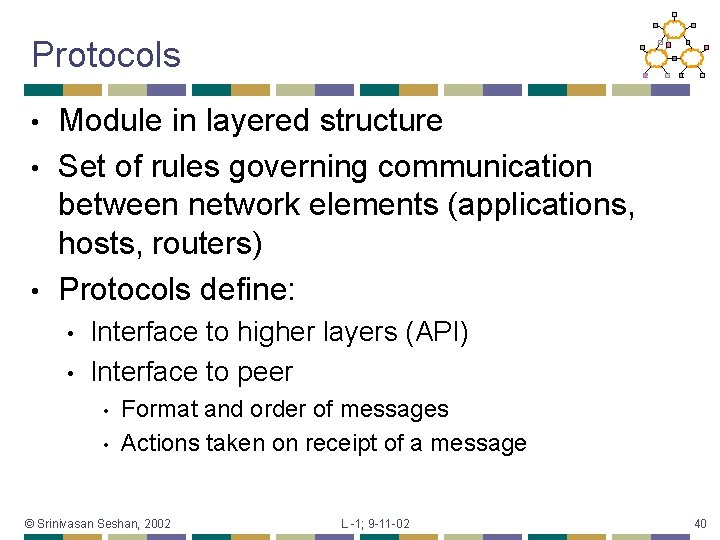 Protocols

• Module in layered structure
• Set of rules governing communication between network elements (applications, hosts, routers)
• Protocols define:
  • Interface to higher layers (API)
  • Interface to peer
    • Format and order of messages
    • Actions taken on receipt of a message

© Srinivasan Seshan, 2002  L -1; 9-11-02  40